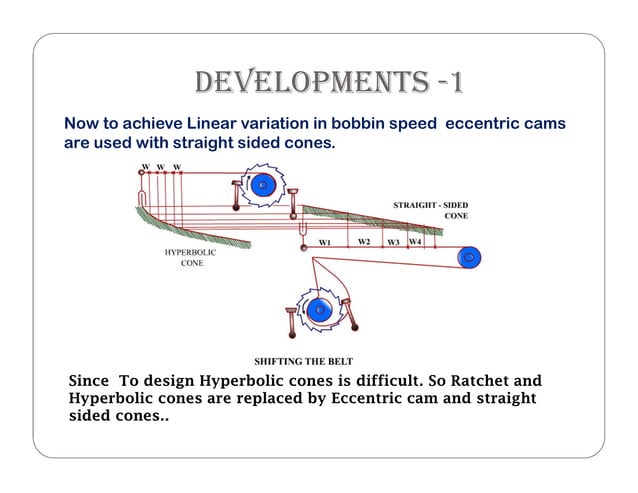 DEVELOPMENTS -1

Now to achieve Linear variation in bobbin speed eccentric cams are used with straight sided cones.

W W W

STRAIGHT - SIDED CONE

W1 W2 W3 W4

HYPERBOLIC CONE

SHIFTING THE BELT

Since To design Hyperbolic cones is difficult. So Ratchet and Hyperbolic cones are replaced by Eccentric cam and straight sided cones..